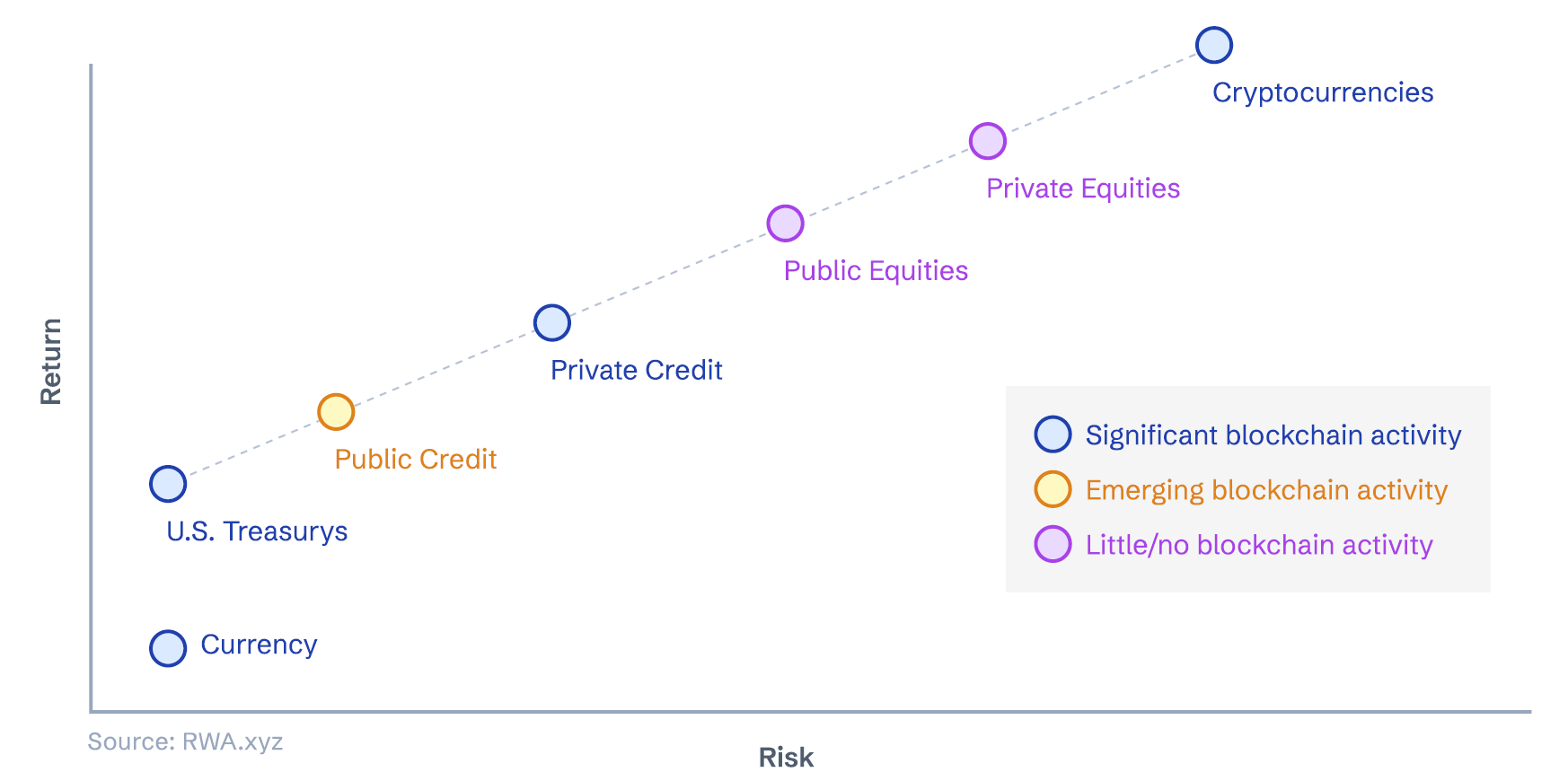 Return

Cryptocurrencies

Private Equities

Public Equities

Private Credit

Public Credit

U.S. Treasurys

Currency

Significant blockchain activity
Emerging blockchain activity
Little/no blockchain activity

Source: RWA.xyz

Risk